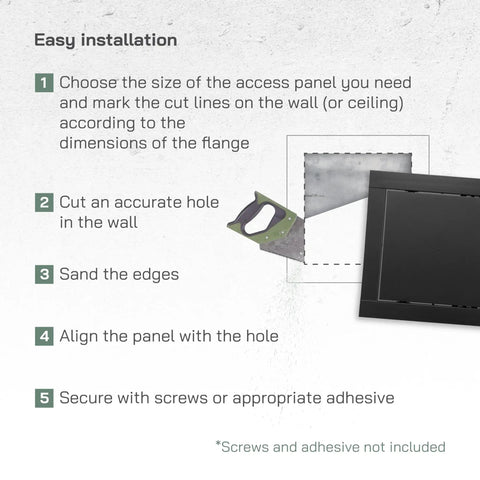 Easy installation

1 Choose the size of the access panel you need and mark the cut lines on the wall (or ceiling) according to the dimensions of the flange

2 Cut an accurate hole in the wall

3 Sand the edges

4 Align the panel with the hole

5 Secure with screws or appropriate adhesive

*Screws and adhesive not included